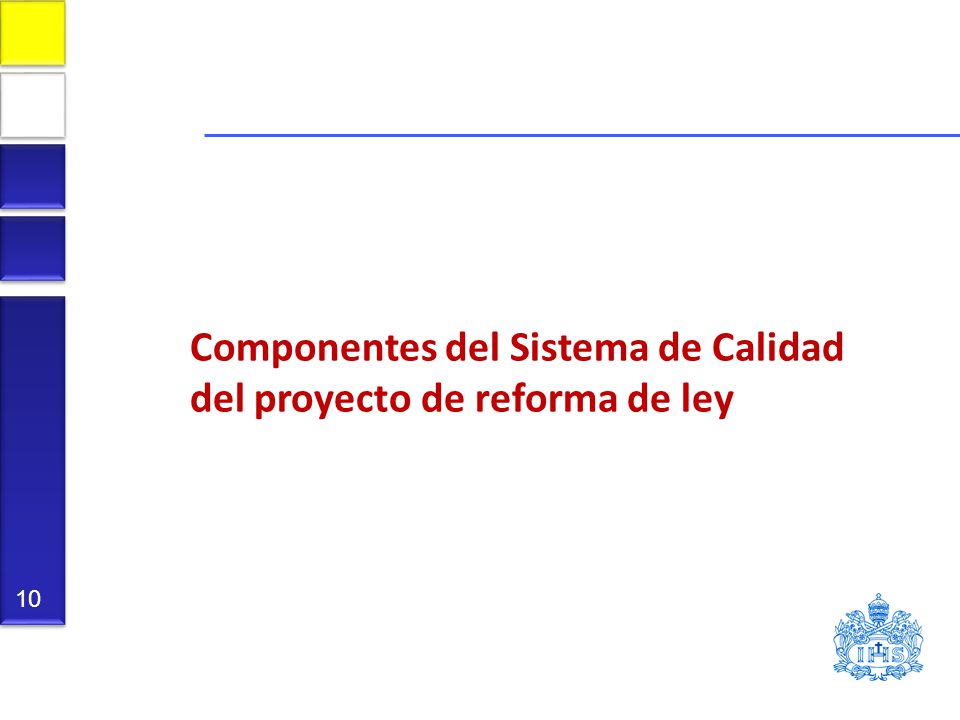 Componentes del Sistema de Calidad del proyecto de reforma de ley

10

IHS